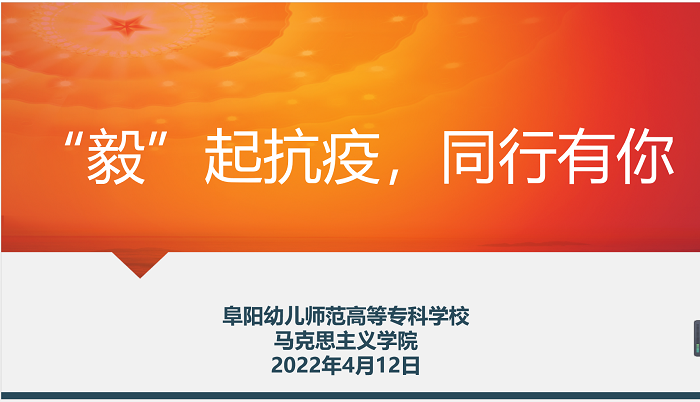 “毅”起抗疫，同行有你

阜阳幼儿师范高等专科学校
马克思主义学院
2022年4月12日